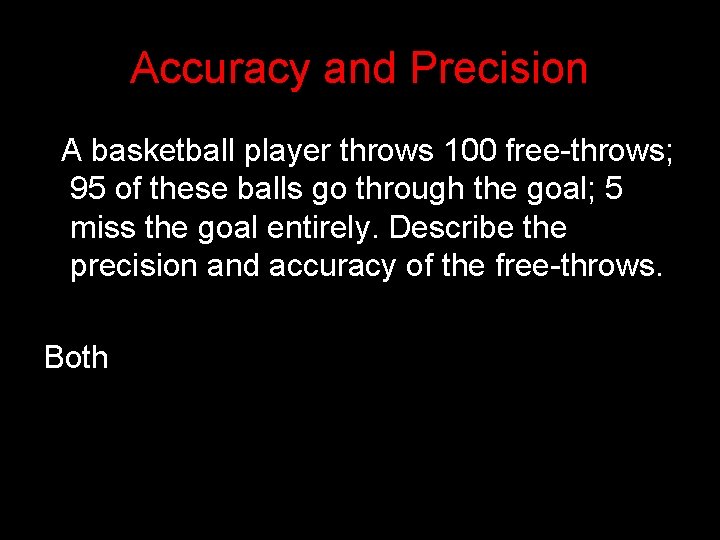 Accuracy and Precision

A basketball player throws 100 free-throws; 95 of these balls go through the goal; 5 miss the goal entirely. Describe the precision and accuracy of the free-throws.

Both